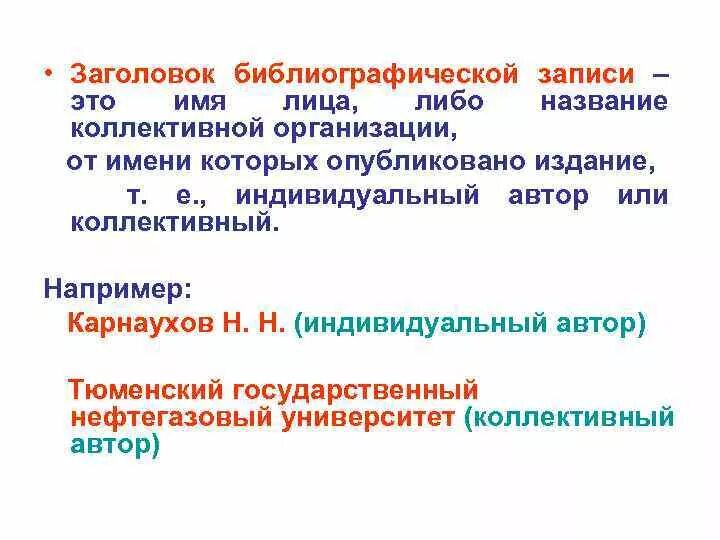 • Заголовок библиографической записи – это имя лица, либо название коллективной организации,

от имени которых опубликовано издание,

т. е., индивидуальный автор или коллективный.

Например:

Карнаухов Н. Н. (индивидуальный автор)

Тюменский государственный нефтегазовый университет (коллективный автор)